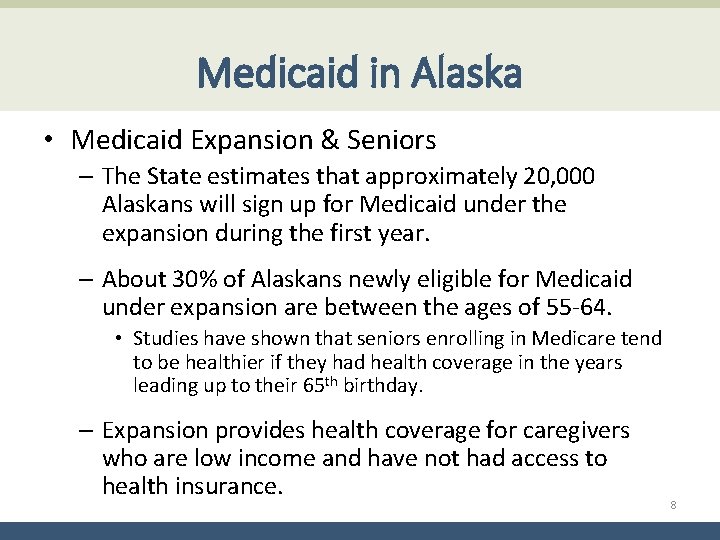 Medicaid in Alaska

• Medicaid Expansion & Seniors

– The State estimates that approximately 20,000 Alaskans will sign up for Medicaid under the expansion during the first year.

– About 30% of Alaskans newly eligible for Medicaid under expansion are between the ages of 55-64.

• Studies have shown that seniors enrolling in Medicare tend to be healthier if they had health coverage in the years leading up to their 65$^{th}$ birthday.

– Expansion provides health coverage for caregivers who are low income and have not had access to health insurance.

8